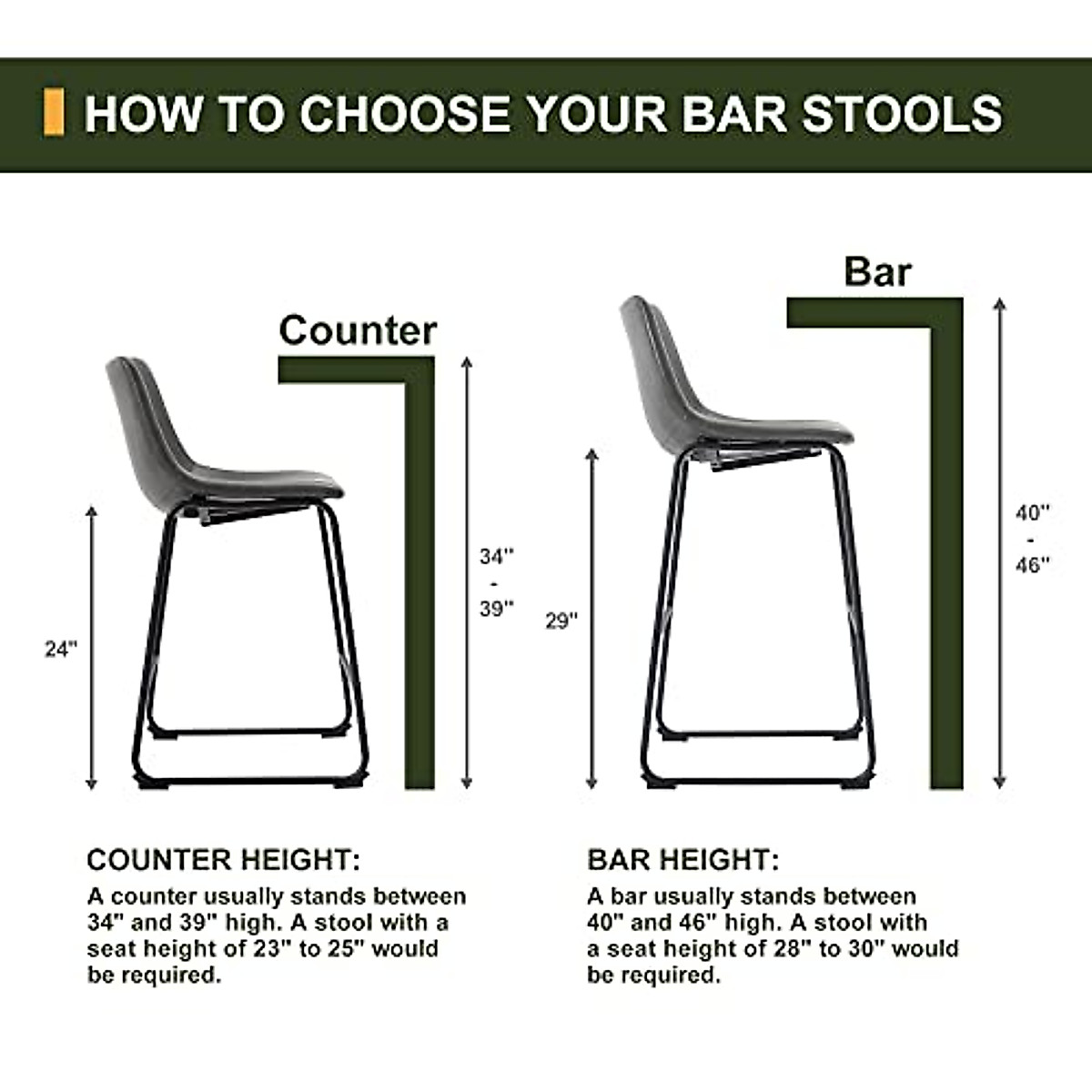 HOW TO CHOOSE YOUR BAR STOOLS

Counter

24"

34"
-
39"

Bar

29"

40"
-
46"

COUNTER HEIGHT:
A counter usually stands between 34" and 39" high. A stool with a seat height of 23" to 25" would be required.

BAR HEIGHT:
A bar usually stands between 40" and 46" high. A stool with a seat height of 28" to 30" would be required.